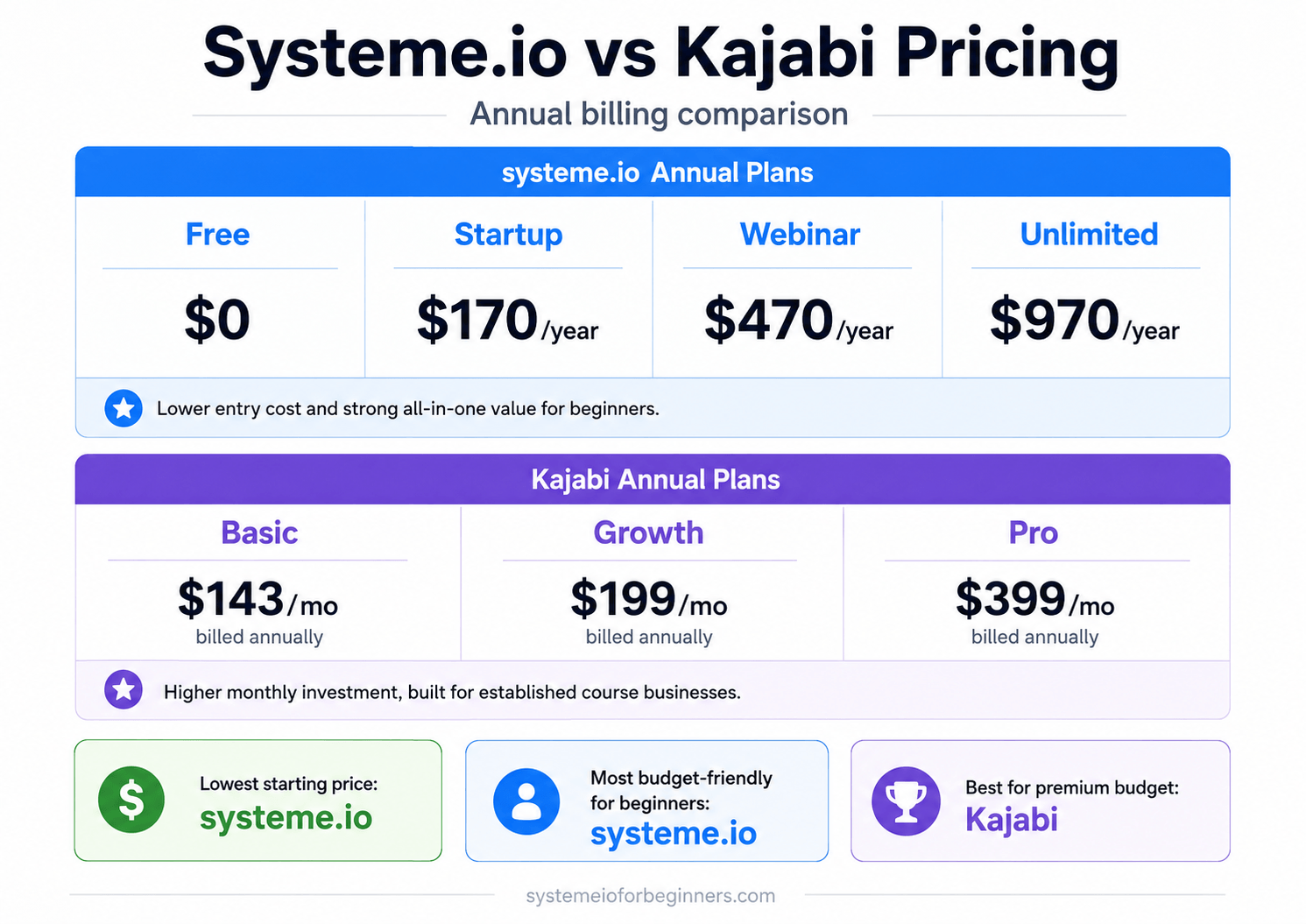 Systeme.io vs Kajabi Pricing

Annual billing comparison

systeme.io Annual Plans

| Free | Startup | Webinar | Unlimited |
|---|---|---|---|
| \$0 | \$170/year | \$470/year | \$970/year |

Lower entry cost and strong all-in-one value for beginners.

Kajabi Annual Plans

| Basic | Growth | Pro |
|---|---|---|
| \$143/mo billed annually | \$199/mo billed annually | \$399/mo billed annually |

Higher monthly investment, built for established course businesses.

Lowest starting price: systeme.io

Most budget-friendly for beginners: systeme.io

Best for premium budget: Kajabi

systemeioforbeginners.com